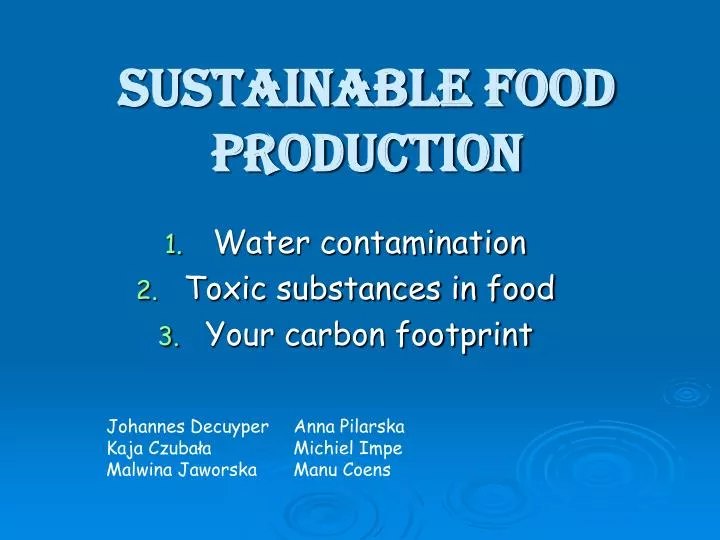 SUSTAINABLE FOOD PRODUCTION

1. Water contamination
2. Toxic substances in food
3. Your carbon footprint

Johannes Decuyper
Kaja Czubała
Malwina Jaworska

Anna Pilarska
Michiel Impe
Manu Coens